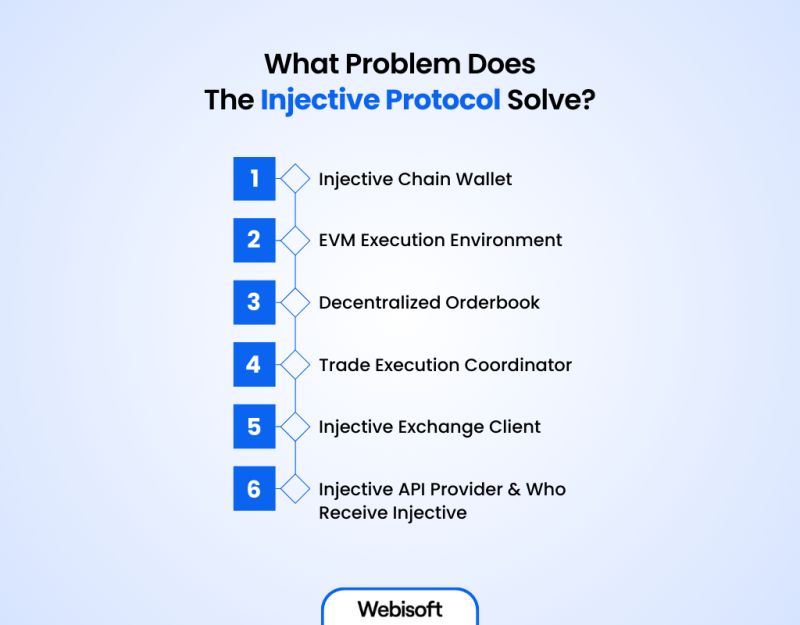 What Problem Does
The Injective Protocol Solve?

1 Injective Chain Wallet

2 EVM Execution Environment

3 Decentralized Orderbook

4 Trade Execution Coordinator

5 Injective Exchange Client

6 Injective API Provider & Who Receive Injective

Webisoft